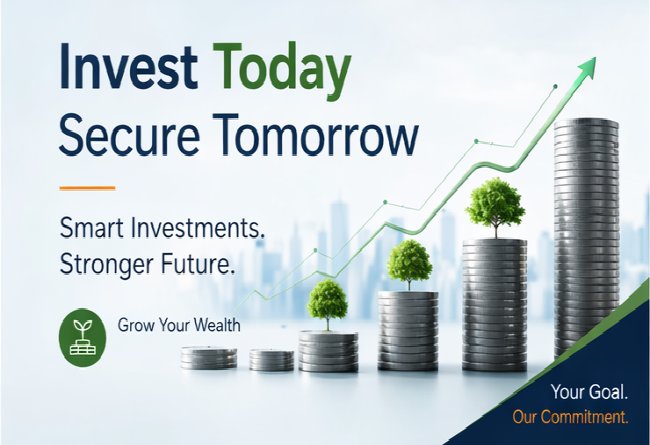 Invest Today
Secure Tomorrow

Smart Investments.
Stronger Future.

Grow Your Wealth

Your Goal.
Our Commitment.